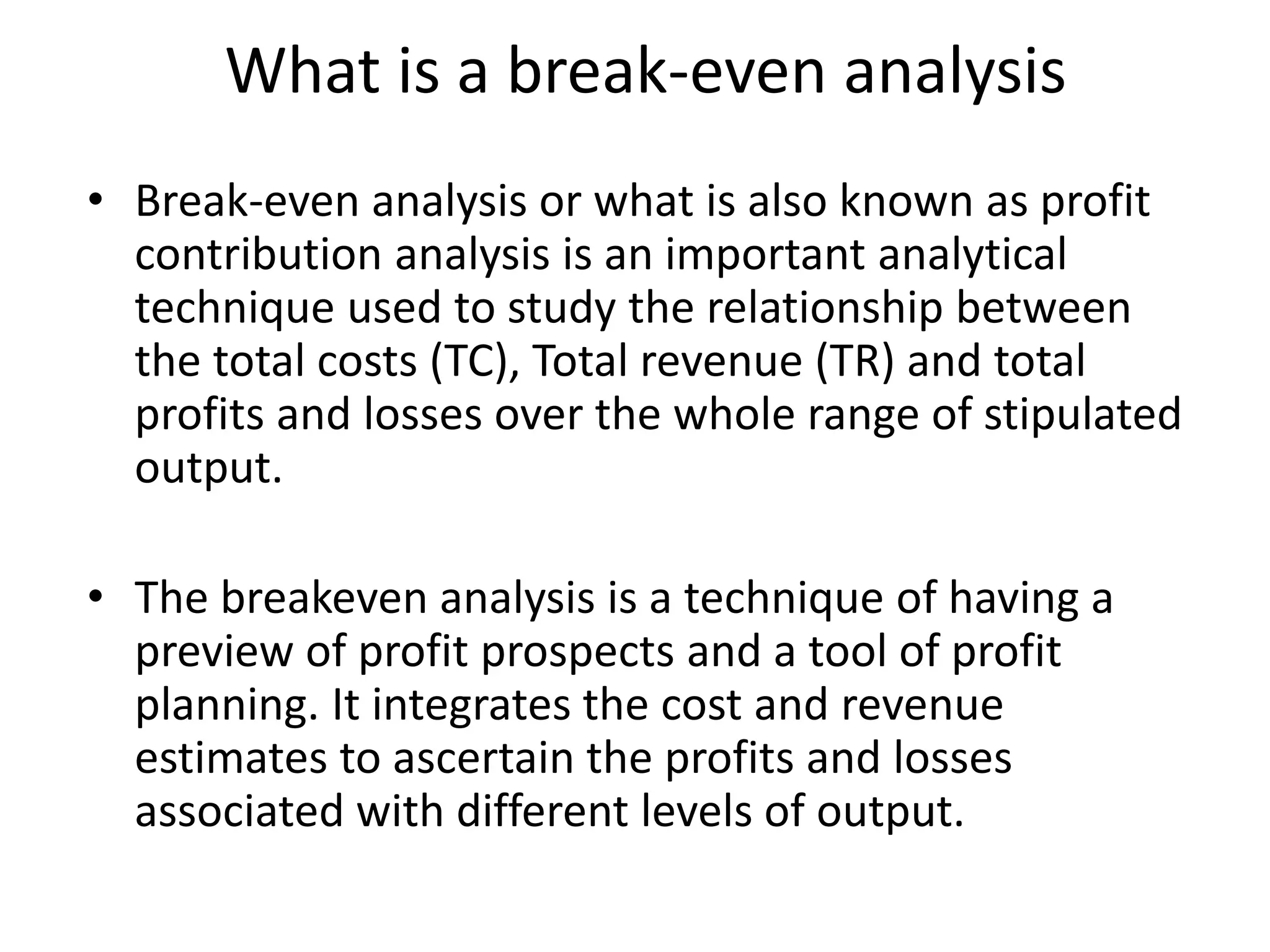 What is a break-even analysis

• Break-even analysis or what is also known as profit contribution analysis is an important analytical technique used to study the relationship between the total costs (TC), Total revenue (TR) and total profits and losses over the whole range of stipulated output.

• The breakeven analysis is a technique of having a preview of profit prospects and a tool of profit planning. It integrates the cost and revenue estimates to ascertain the profits and losses associated with different levels of output.